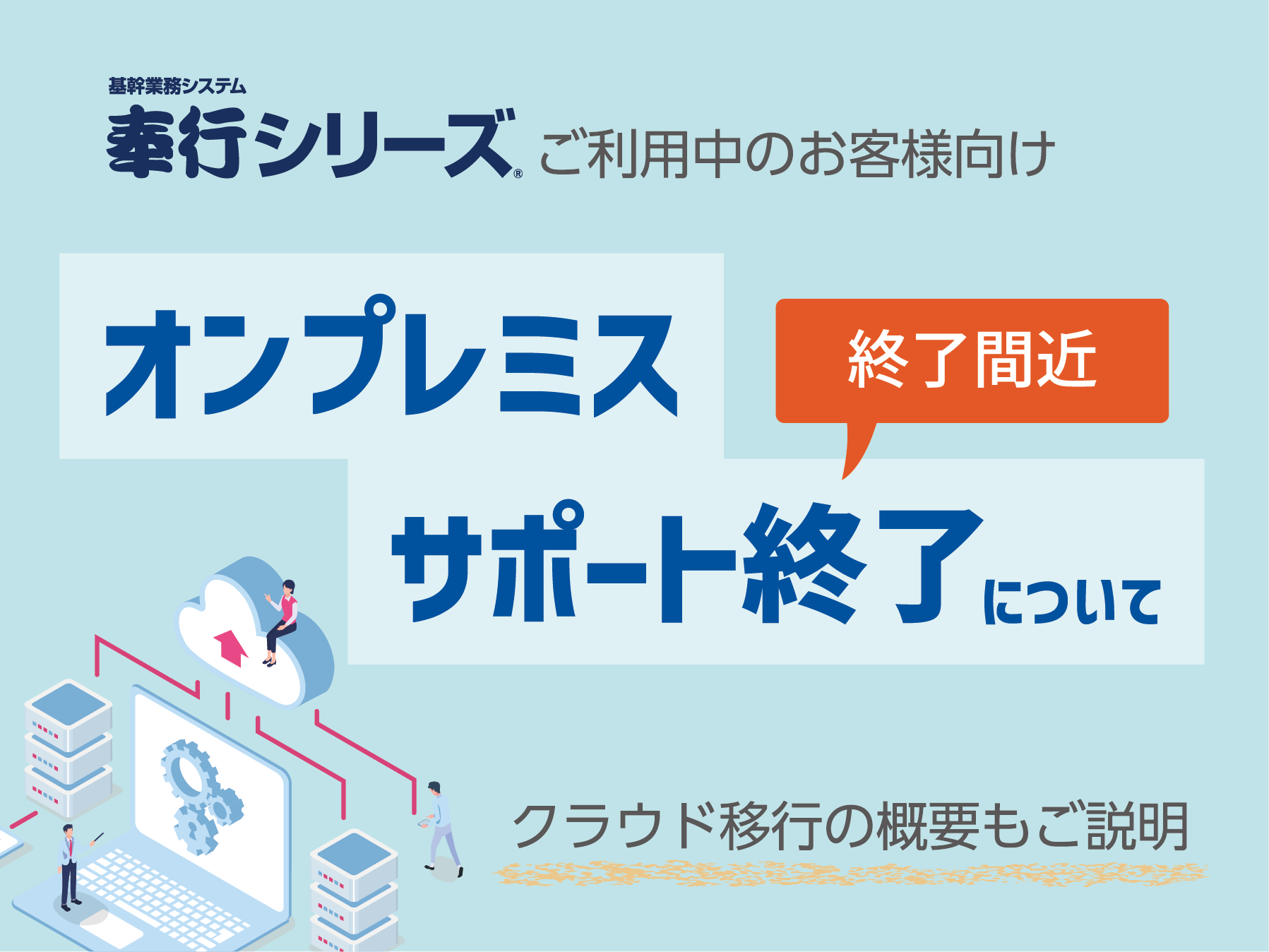 基幹業務システム
奉行シリーズ® ご利用中のお客様向け

オンプレミス

終了間近

サポート終了について

クラウド移行の概要もご説明